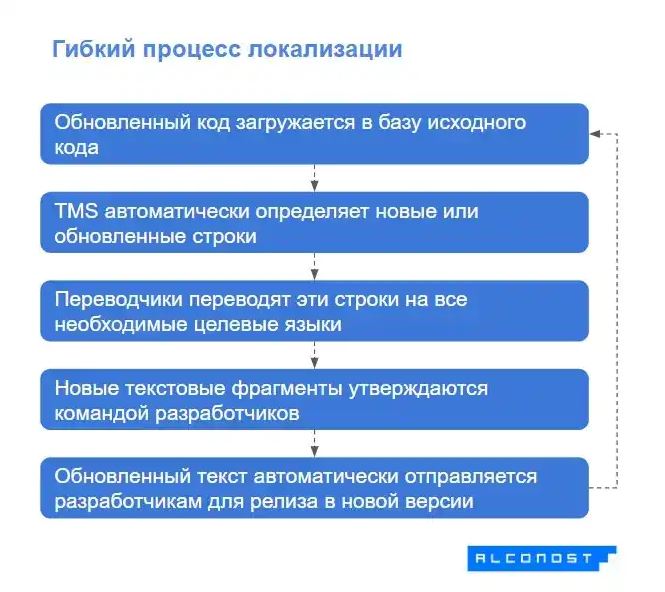 Гибкий процесс локализации

Обновленный код загружается в базу исходного кода

TMS автоматически определяет новые или обновленные строки

Переводчики переводят эти строки на все необходимые целевые языки

Новые текстовые фрагменты утверждаются командой разработчиков

Обновленный текст автоматически отправляется разработчикам для релиза в новой версии

ALCONOST